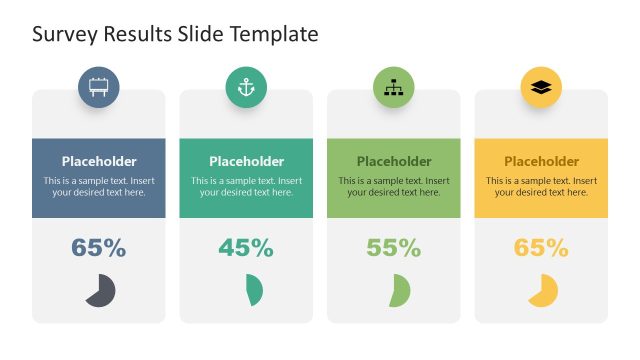 Survey Results Slide Template

Placeholder
This is a sample text. Insert your desired text here.

65%

Placeholder
This is a sample text. Insert your desired text here.

45%

Placeholder
This is a sample text. Insert your desired text here.

55%

Placeholder
This is a sample text. Insert your desired text here.

65%